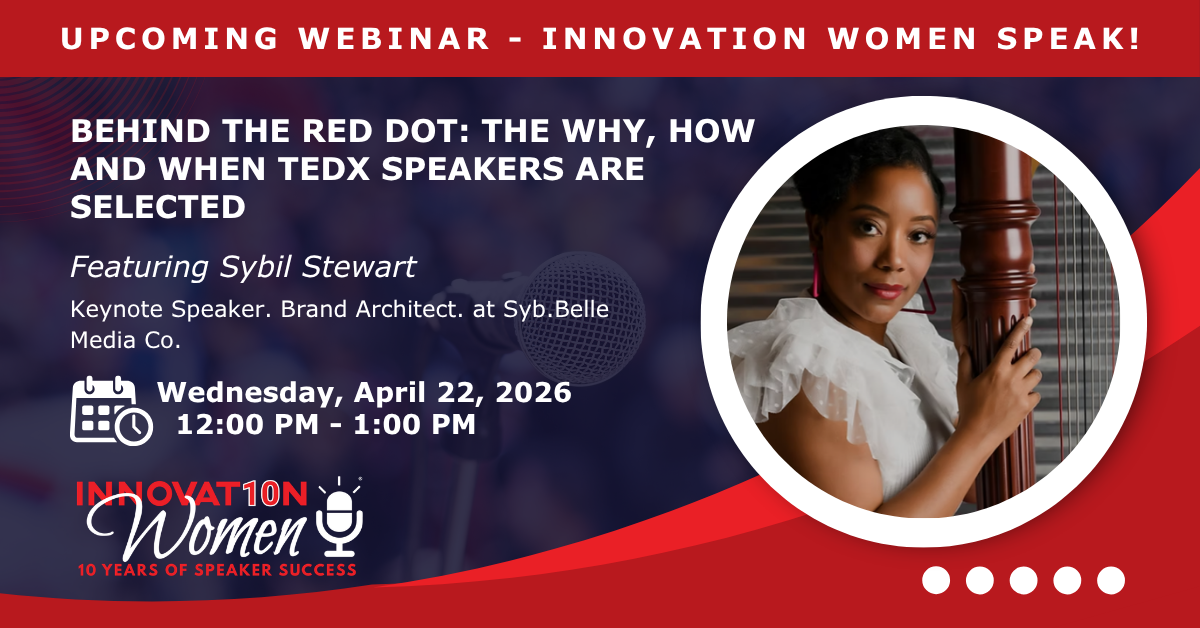 UPCOMING WEBINAR - INNOVATION WOMEN SPEAK!

BEHIND THE RED DOT: THE WHY, HOW AND WHEN TEDX SPEAKERS ARE SELECTED

Featuring Sybil Stewart

Keynote Speaker. Brand Architect. at Syb.Belle Media Co.

Wednesday, April 22, 2026
12:00 PM - 1:00 PM

INNOVAT10N Women
10 YEARS OF SPEAKER SUCCESS